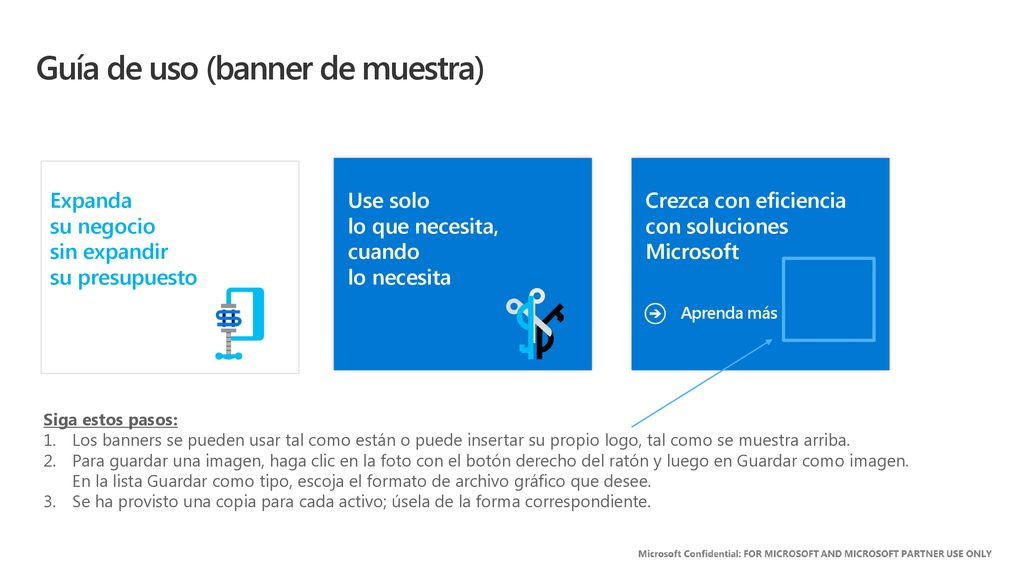 Guía de uso (banner de muestra)

Expanda
su negocio
sin expandir
su presupuesto

Use solo
lo que necesita,
cuando
lo necesita

Crezca con eficiencia
con soluciones
Microsoft

Aprenda más

Siga estos pasos:
1. Los banners se pueden usar tal como están o puede insertar su propio logo, tal como se muestra arriba.
2. Para guardar una imagen, haga clic en la foto con el botón derecho del ratón y luego en Guardar como imagen. En la lista Guardar como tipo, escoja el formato de archivo gráfico que desee.
3. Se ha provisto una copia para cada activo; úsela de la forma correspondiente.

Microsoft Confidential: FOR MICROSOFT AND MICROSOFT PARTNER USE ONLY